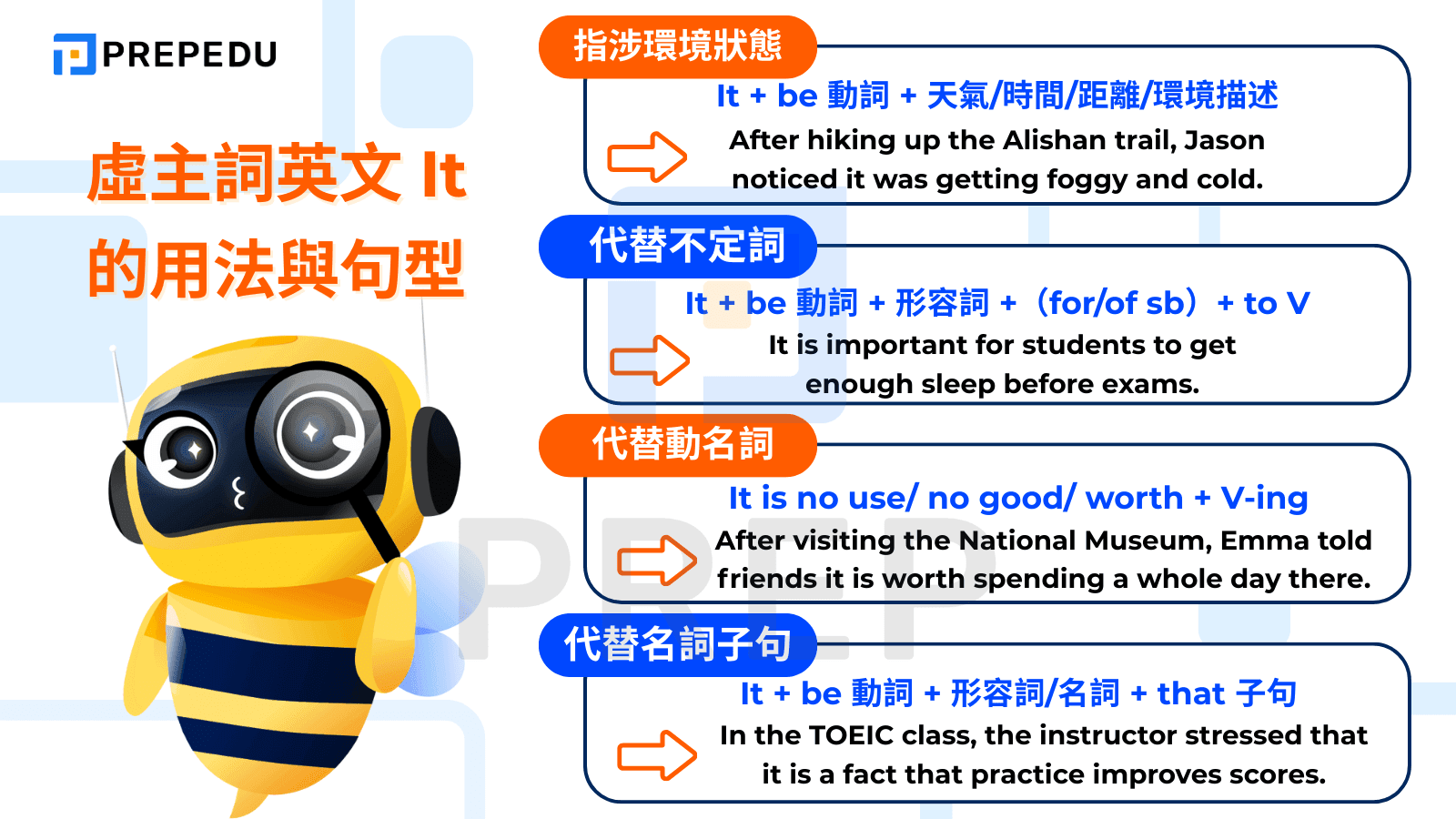 PREPEDU

虛主詞英文 It 的用法與句型

指涉環境狀態

It + be 動詞 + 天氣/時間/距離/環境描述

After hiking up the Alishan trail, Jason noticed it was getting foggy and cold.

代替不定詞

It + be 動詞 + 形容詞 +（for/of sb）+ to V

It is important for students to get enough sleep before exams.

代替動名詞

It is no use/ no good/ worth + V-ing

After visiting the National Museum, Emma told friends it is worth spending a whole day there.

代替名詞子句

It + be 動詞 + 形容詞/名詞 + that 子句

In the TOEIC class, the instructor stressed that it is a fact that practice improves scores.